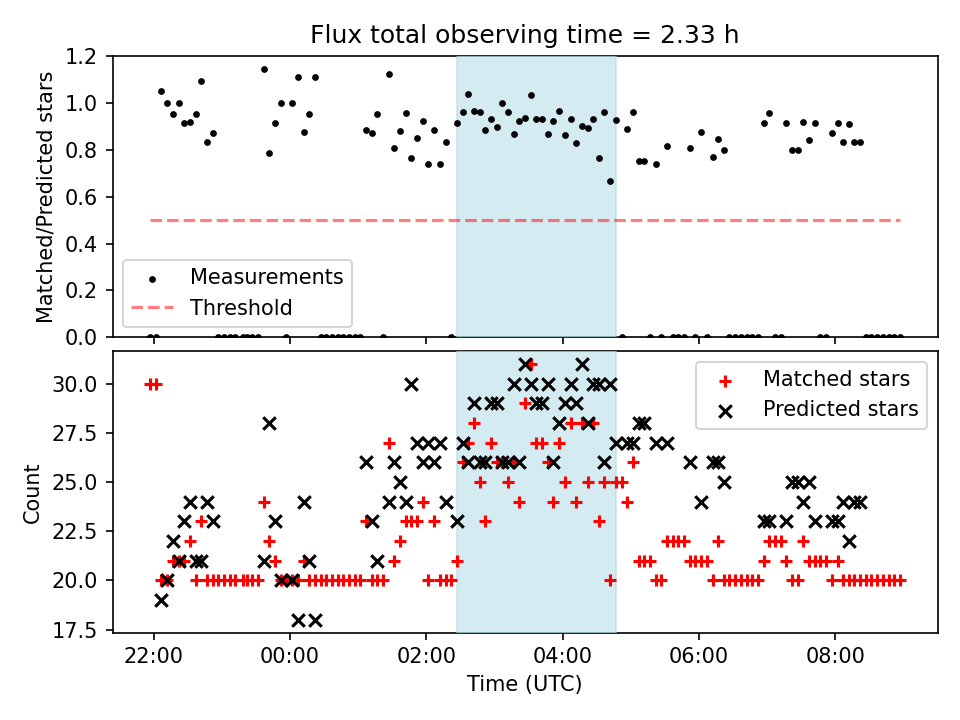 Flux total observing time = 2.33 h

Matched/Predicted stars

1.2
1.0
0.8
0.6
0.4
0.2
0.0

Measurements
Threshold

Count

30.0
27.5
25.0
22.5
20.0
17.5

Matched stars
Predicted stars

22:00
00:00
02:00
04:00
06:00
08:00

Time (UTC)